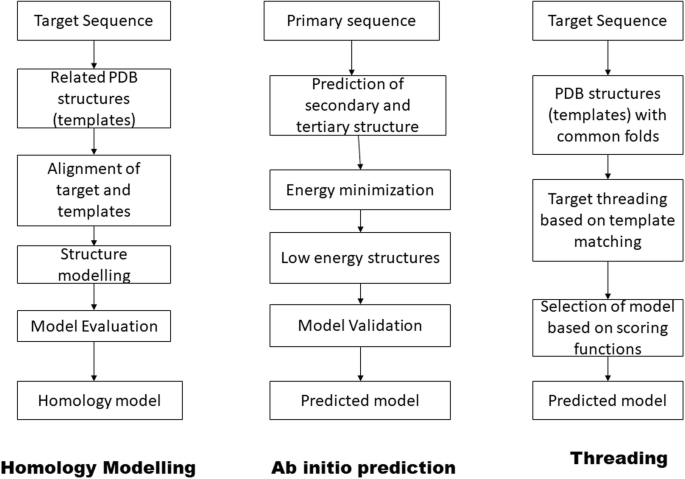 Target Sequence

Related PDB structures (templates)

Alignment of target and templates

Structure modelling

Model Evaluation

Homology model

Homology Modelling

Primary sequence

Prediction of secondary and tertiary structure

Energy minimization

Low energy structures

Model Validation

Predicted model

Ab initio prediction

Target Sequence

PDB structures (templates) with common folds

Target threading based on template matching

Selection of model based on scoring functions

Predicted model

Threading